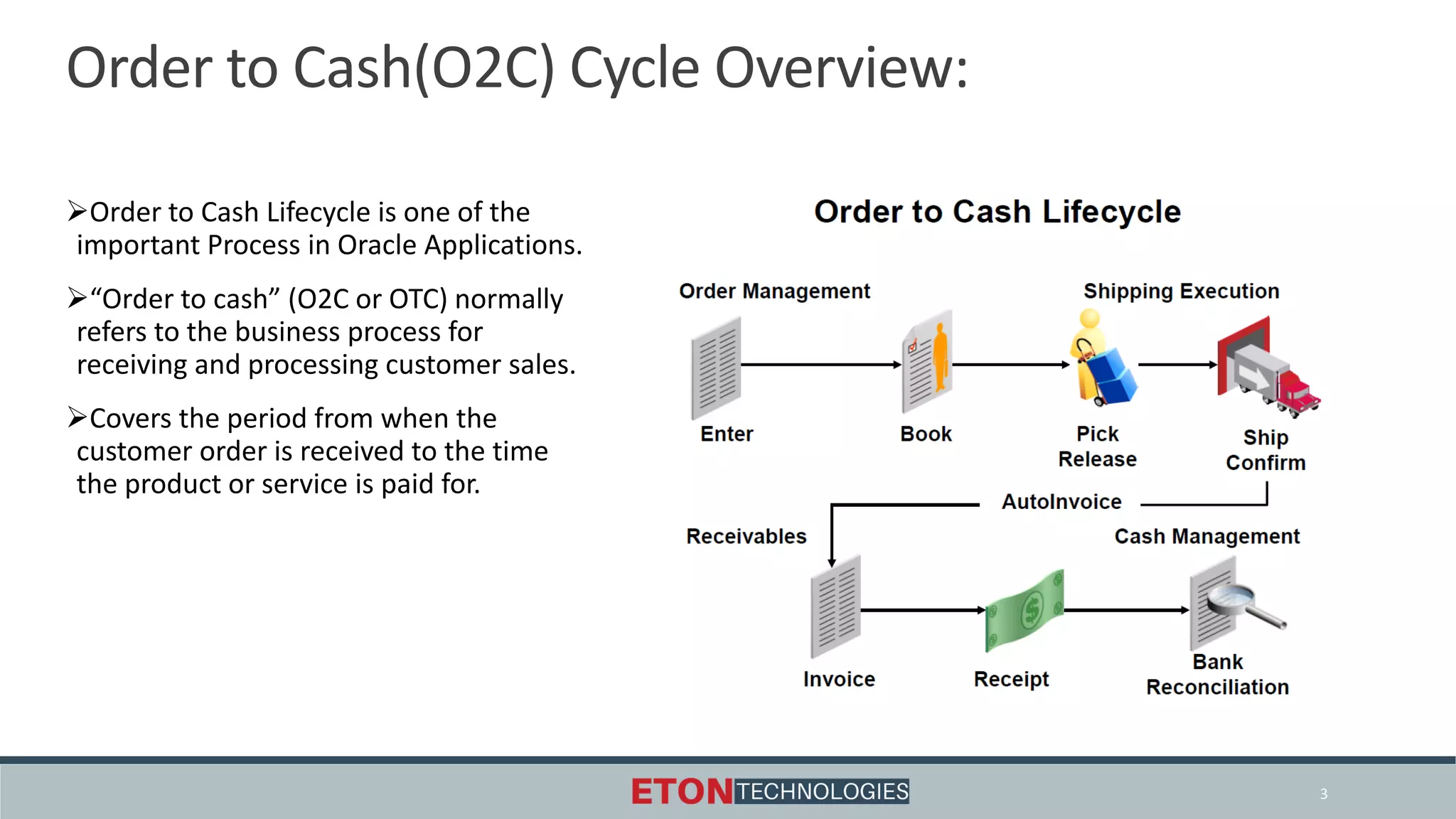 Order to Cash(O2C) Cycle Overview:

➢Order to Cash Lifecycle is one of the important Process in Oracle Applications.

➢“Order to cash” (O2C or OTC) normally refers to the business process for receiving and processing customer sales.

➢Covers the period from when the customer order is received to the time the product or service is paid for.

Order to Cash Lifecycle

Order Management

Shipping Execution

Enter

Book

Pick Release

Ship Confirm

AutoInvoice

Receivables

Cash Management

Invoice

Receipt

Bank Reconciliation

ETON TECHNOLOGIES

3